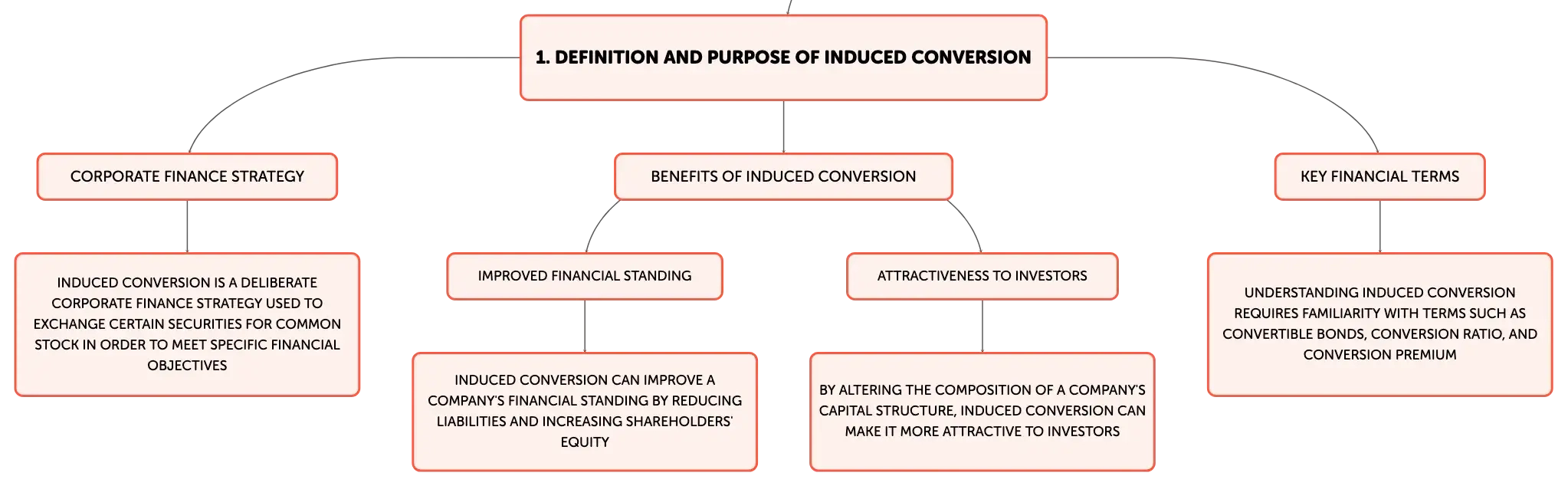 1. DEFINITION AND PURPOSE OF INDUCED CONVERSION

CORPORATE FINANCE STRATEGY

INDUCED CONVERSION IS A DELIBERATE CORPORATE FINANCE STRATEGY USED TO EXCHANGE CERTAIN SECURITIES FOR COMMON STOCK IN ORDER TO MEET SPECIFIC FINANCIAL OBJECTIVES

BENEFITS OF INDUCED CONVERSION

IMPROVED FINANCIAL STANDING

INDUCED CONVERSION CAN IMPROVE A COMPANY'S FINANCIAL STANDING BY REDUCING LIABILITIES AND INCREASING SHAREHOLDERS' EQUITY

ATTRACTIVENESS TO INVESTORS

BY ALTERING THE COMPOSITION OF A COMPANY'S CAPITAL STRUCTURE, INDUCED CONVERSION CAN MAKE IT MORE ATTRACTIVE TO INVESTORS

KEY FINANCIAL TERMS

UNDERSTANDING INDUCED CONVERSION REQUIRES FAMILIARITY WITH TERMS SUCH AS CONVERTIBLE BONDS, CONVERSION RATIO, AND CONVERSION PREMIUM